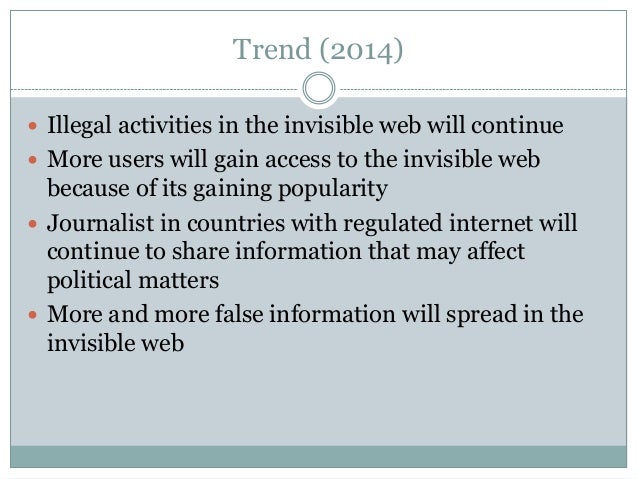 Trend (2014)

- Illegal activities in the invisible web will continue
- More users will gain access to the invisible web because of its gaining popularity
- Journalist in countries with regulated internet will continue to share information that may affect political matters
- More and more false information will spread in the invisible web